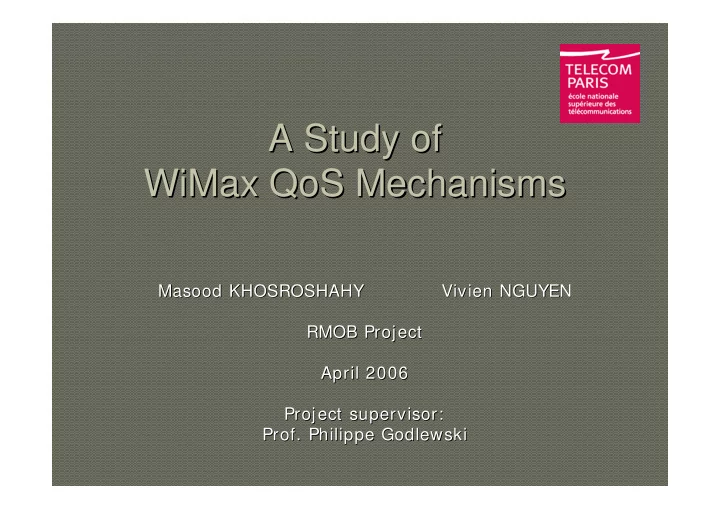 TELECOM PARIS
école nationale supérieure des télécommunications

A Study of
WiMax QoS Mechanisms

Masood KHOSROSHAHY

Vivien NGUYEN

RMOB Project

April 2006

Project supervisor:
Prof. Philippe Godlewski